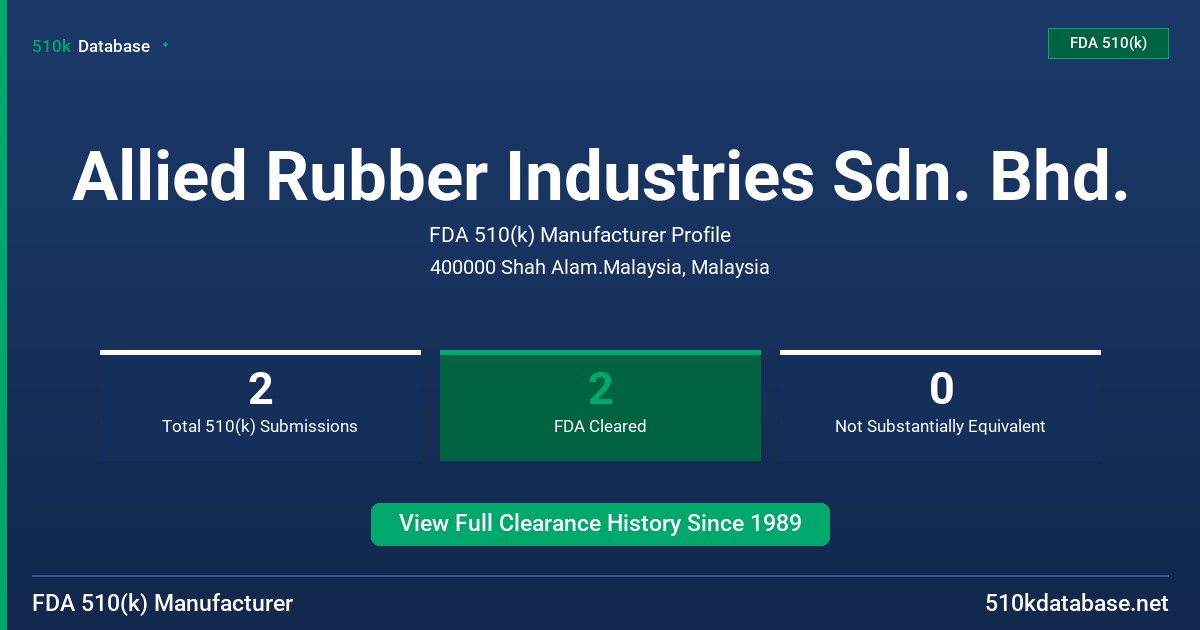 510k Database

FDA 510(k)

Allied Rubber Industries Sdn. Bhd.

FDA 510(k) Manufacturer Profile

400000 Shah Alam.Malaysia, Malaysia

2
Total 510(k) Submissions

2
FDA Cleared

0
Not Substantially Equivalent

View Full Clearance History Since 1989

FDA 510(k) Manufacturer

510kdatabase.net